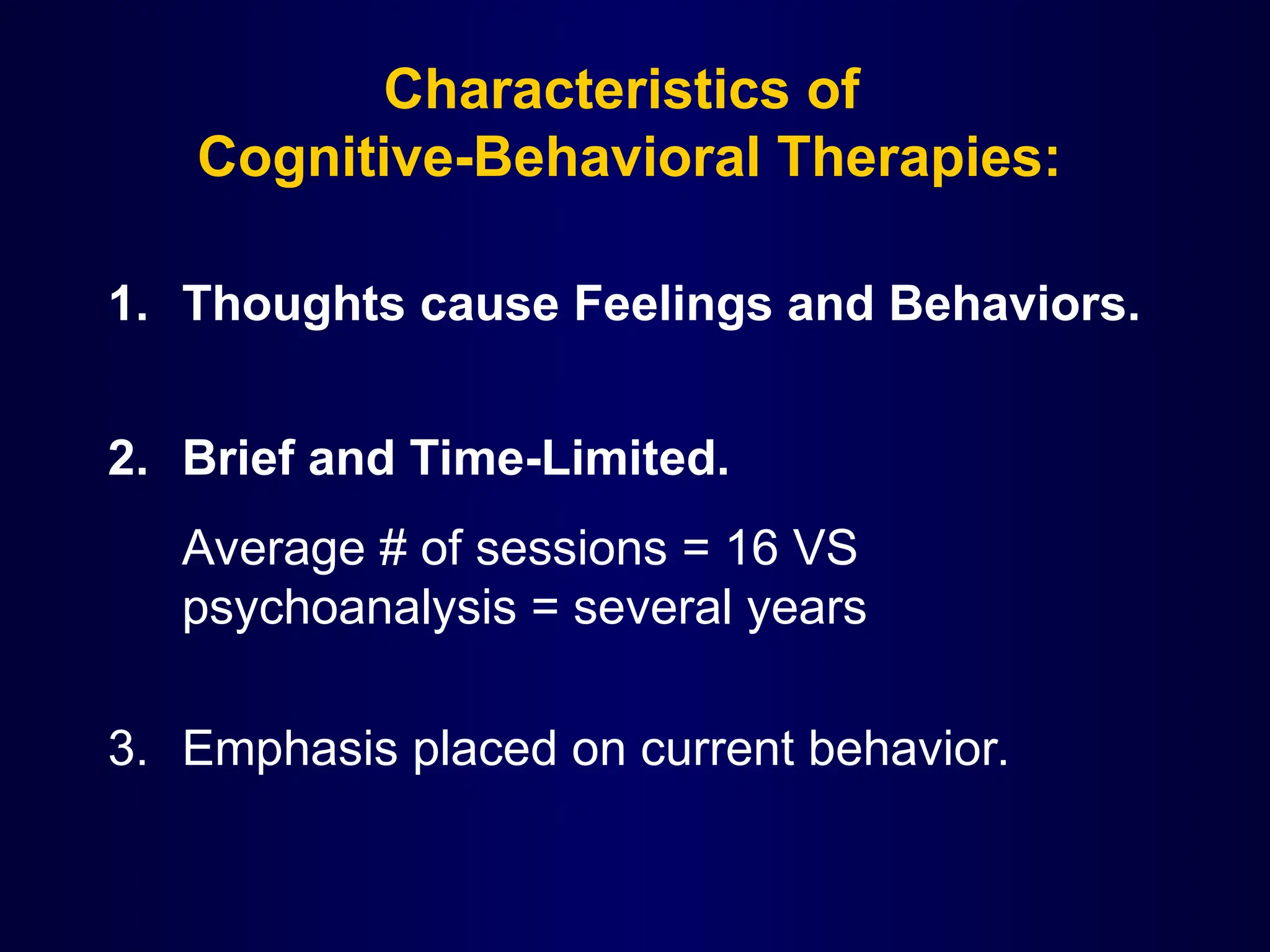 Characteristics of Cognitive-Behavioral Therapies:

1. Thoughts cause Feelings and Behaviors.

2. Brief and Time-Limited.

Average # of sessions = 16 VS psychoanalysis = several years

3. Emphasis placed on current behavior.